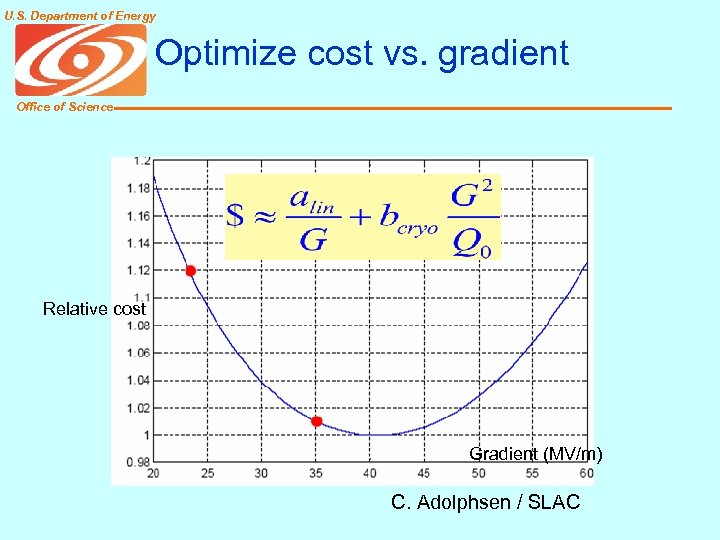 U.S. Department of Energy

Office of Science

Optimize cost vs. gradient

$\$ \approx \frac{a_{lin}}{G} + b_{cryo} \frac{G^2}{Q_0}$

1.2
1.18
1.16
1.14
1.12
1.1
1.08
1.06
1.04
1.02
1
0.98

Relative cost

20 25 30 35 40 45 50 55 60

Gradient (MV/m)

C. Adolphsen / SLAC